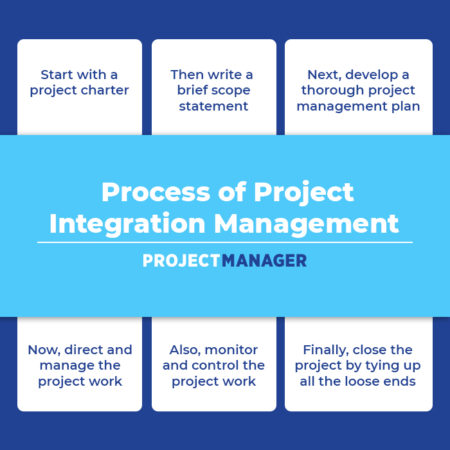 Start with a project charter

Then write a brief scope statement

Next, develop a thorough project management plan

Process of Project Integration Management

PROJECTMANAGER

Now, direct and manage the project work

Also, monitor and control the project work

Finally, close the project by tying up all the loose ends